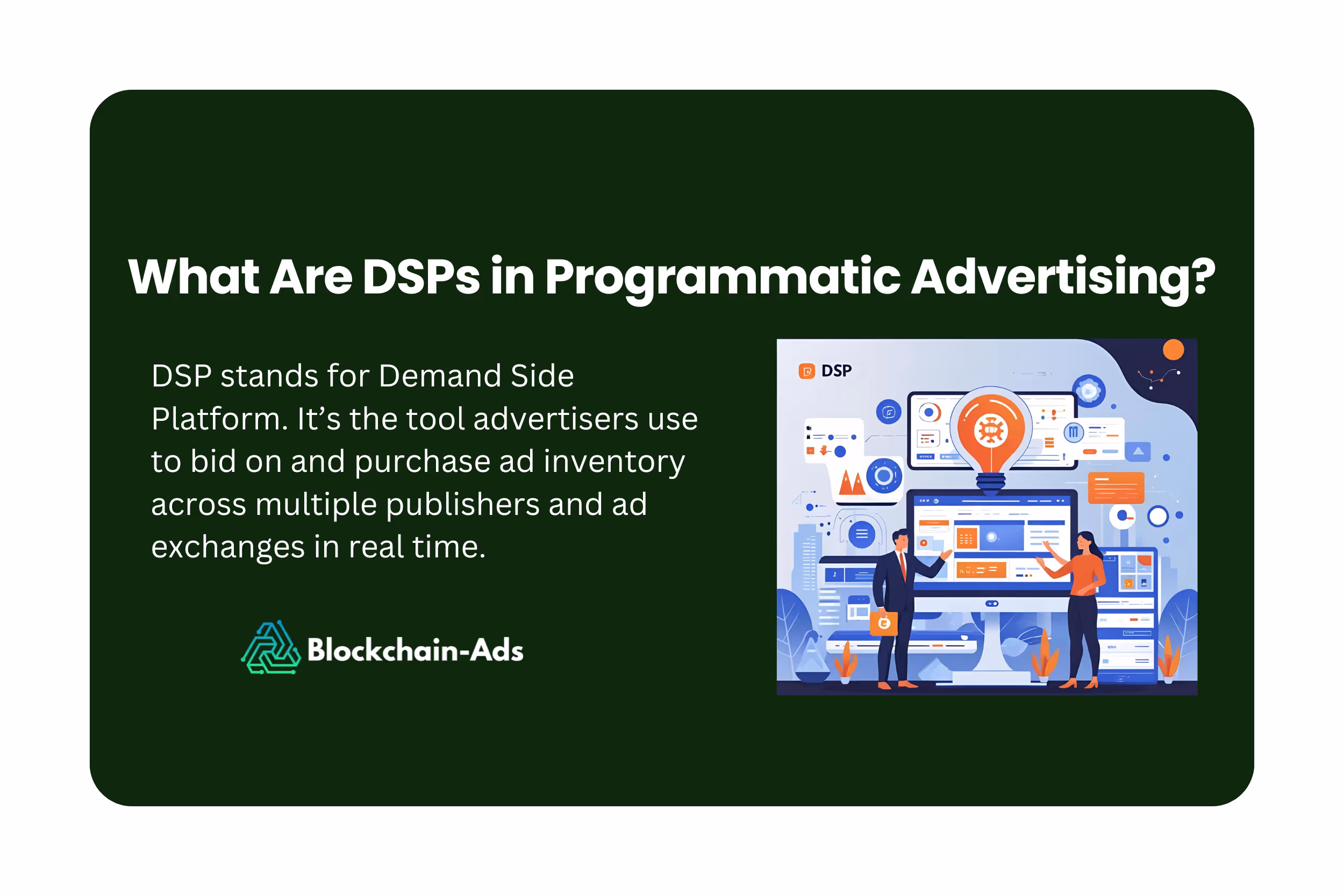 What Are DSPs in Programmatic Advertising?

DSP stands for Demand Side Platform. It’s the tool advertisers use to bid on and purchase ad inventory across multiple publishers and ad exchanges in real time.

Blockchain-Ads

DSP